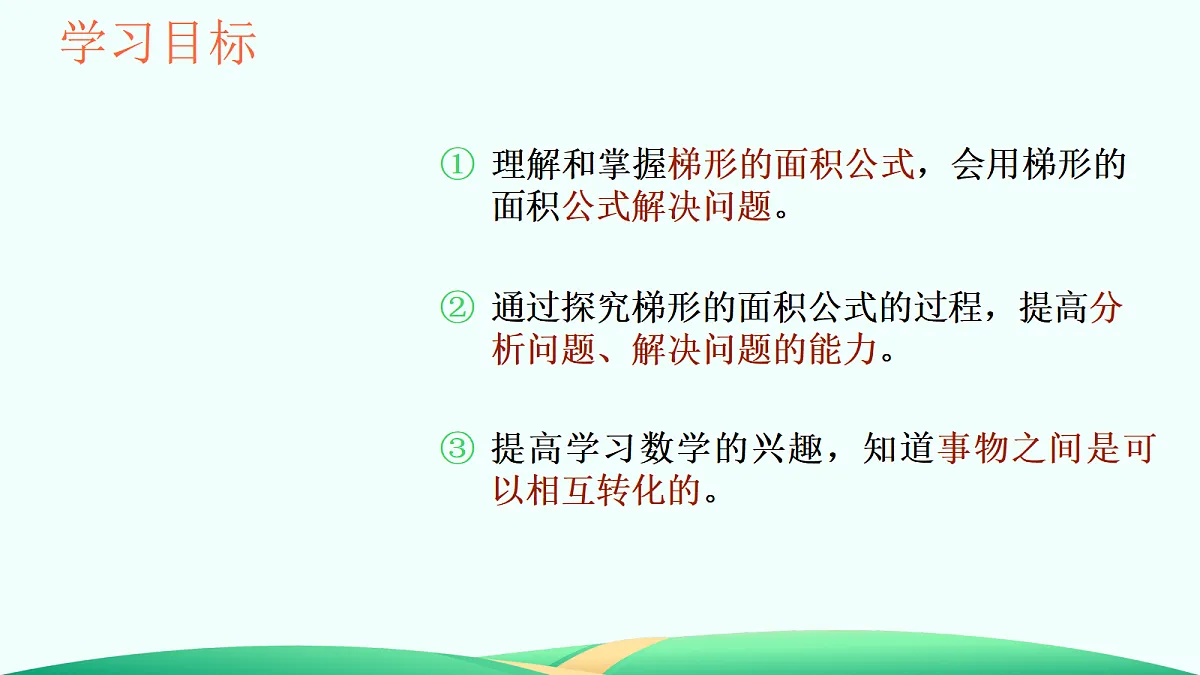 学习目标

① 理解和掌握梯形的面积公式，会用梯形的面积公式解决问题。

② 通过探究梯形的面积公式的过程，提高分析问题、解决问题的能力。

③ 提高学习数学的兴趣，知道事物之间是可以相互转化的。